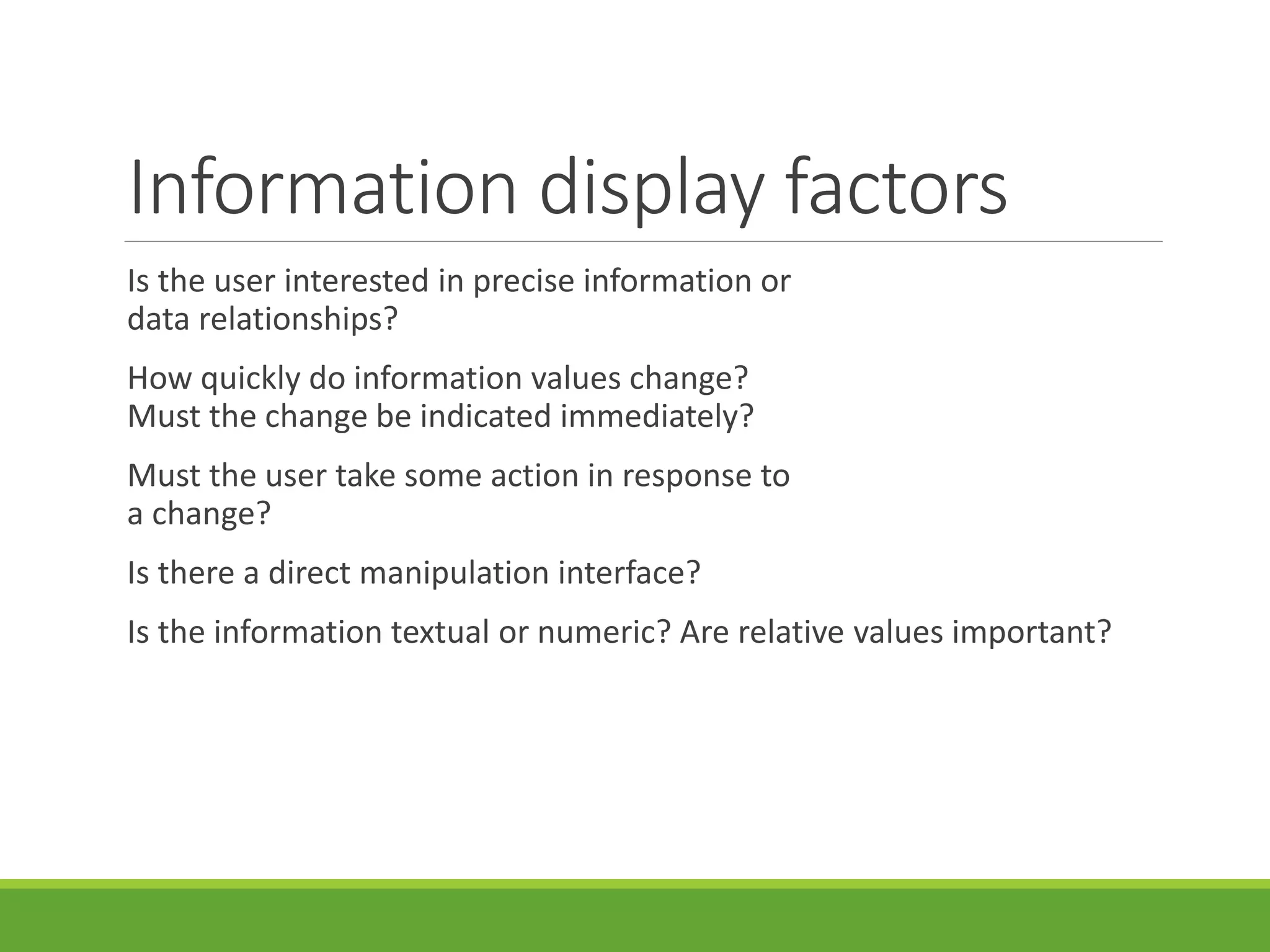 Information display factors

Is the user interested in precise information or data relationships?

How quickly do information values change? Must the change be indicated immediately?

Must the user take some action in response to a change?

Is there a direct manipulation interface?

Is the information textual or numeric? Are relative values important?